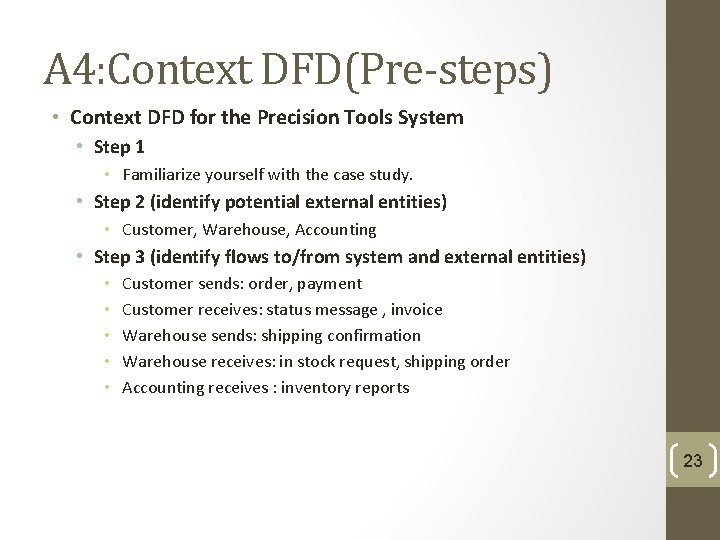 A4:Context DFD(Pre-steps)

• Context DFD for the Precision Tools System
  • Step 1
    • Familiarize yourself with the case study.
  • Step 2 (identify potential external entities)
    • Customer, Warehouse, Accounting
  • Step 3 (identify flows to/from system and external entities)
    • Customer sends: order, payment
    • Customer receives: status message , invoice
    • Warehouse sends: shipping confirmation
    • Warehouse receives: in stock request, shipping order
    • Accounting receives : inventory reports

23